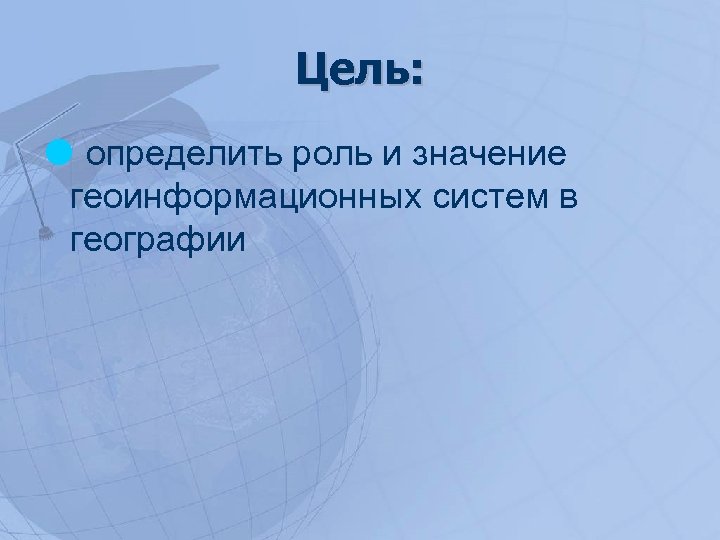 Цель:

определить роль и значение геоинформационных систем в географии